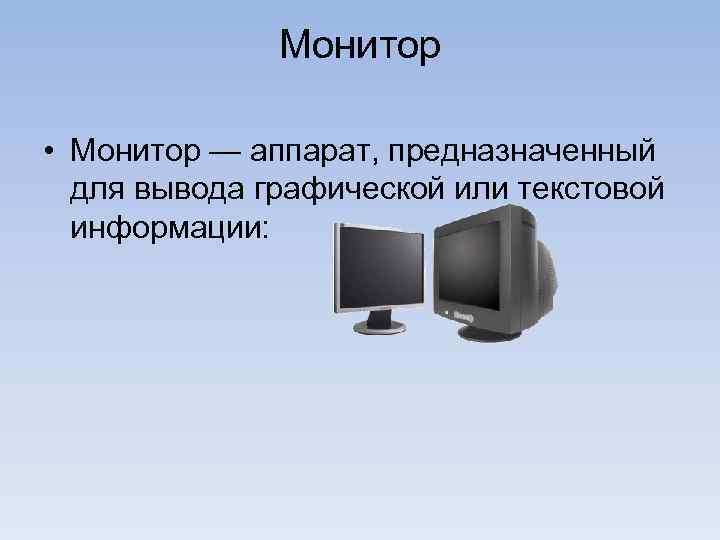 Монитор

• Монитор — аппарат, предназначенный для вывода графической или текстовой информации: